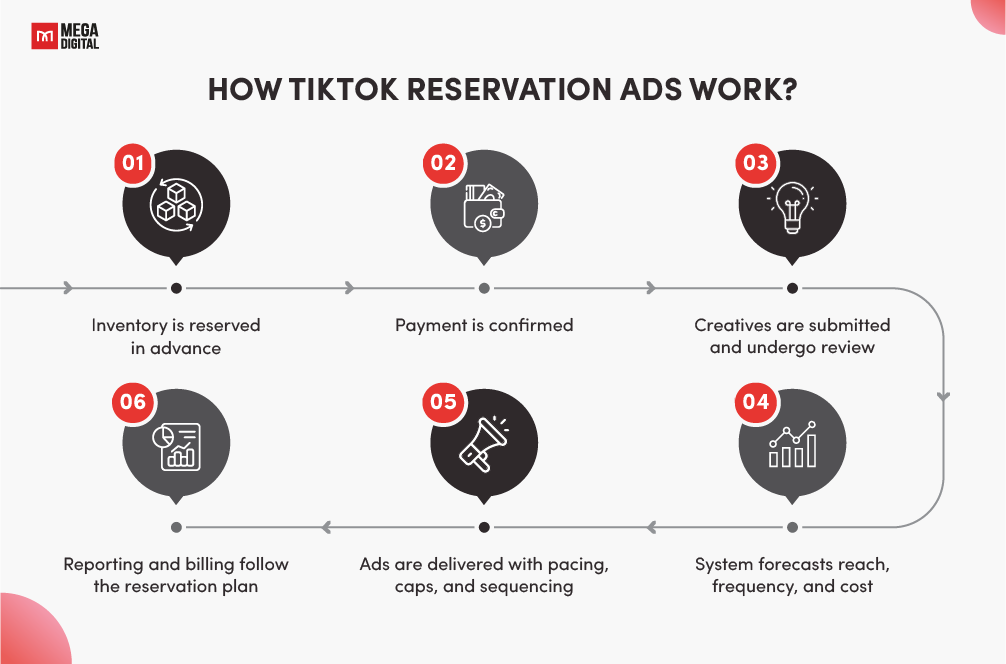 MEGA DIGITAL

HOW TIKTOK RESERVATION ADS WORK?

01
Inventory is reserved in advance

02
Payment is confirmed

03
Creatives are submitted and undergo review

04
System forecasts reach, frequency, and cost

05
Ads are delivered with pacing, caps, and sequencing

06
Reporting and billing follow the reservation plan